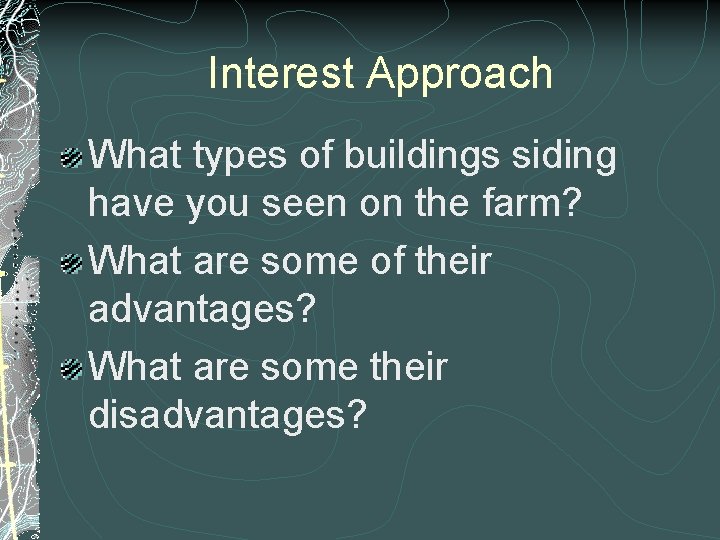 Interest Approach

What types of buildings siding have you seen on the farm?

What are some of their advantages?

What are some their disadvantages?